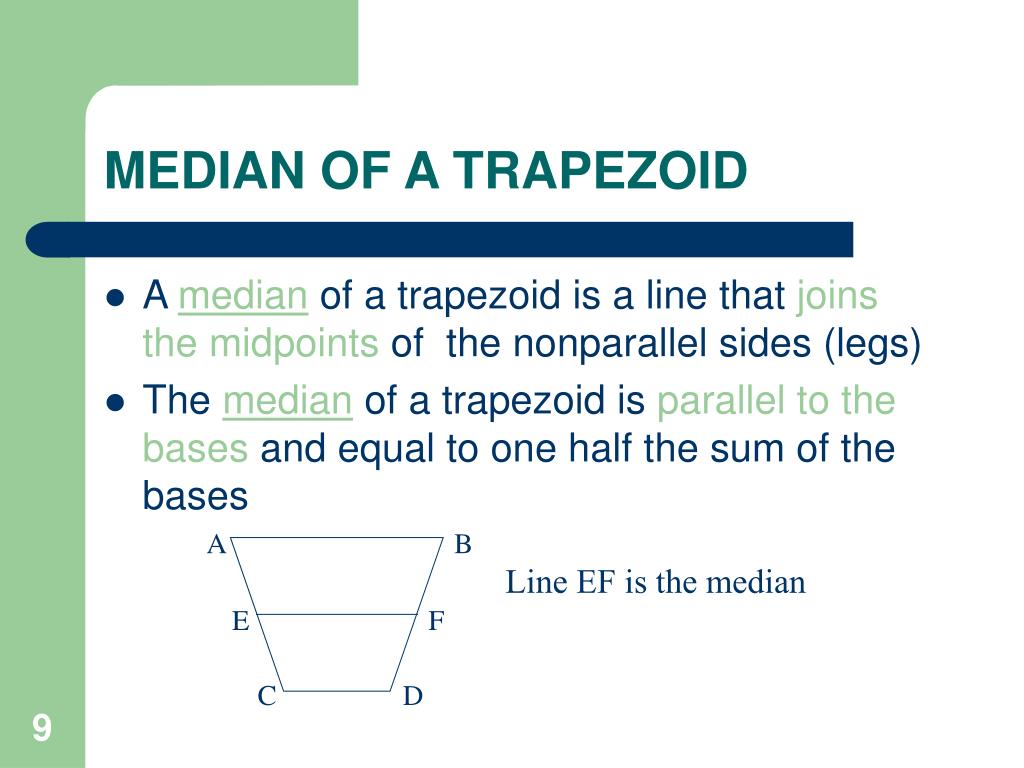 MEDIAN OF A TRAPEZOID

- A median of a trapezoid is a line that joins the midpoints of the nonparallel sides (legs)
- The median of a trapezoid is parallel to the bases and equal to one half the sum of the bases

A B
E F
C D

Line EF is the median

9